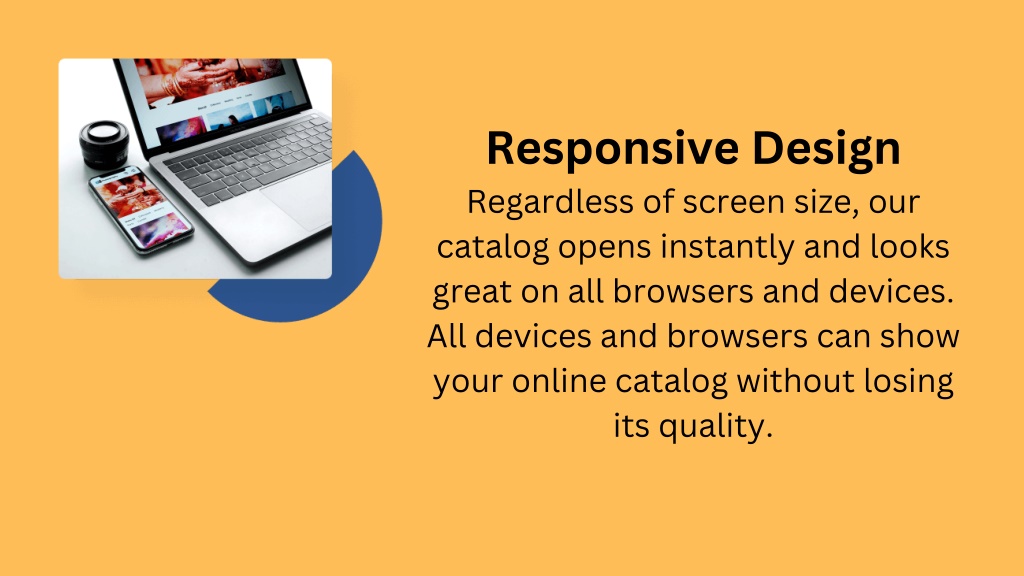 Responsive Design

Regardless of screen size, our catalog opens instantly and looks great on all browsers and devices. All devices and browsers can show your online catalog without losing its quality.